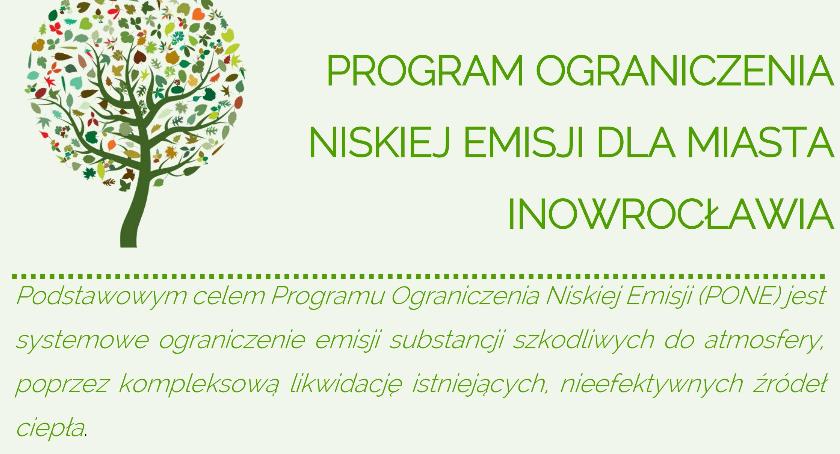 PROGRAM OGRANICZENIA NISKIEJ EMISJI DLA MIASTA INOWROCŁAWIA

Podstawowym celem Programu Ograniczenia Niskiej Emisji (PONE) jest systemowe ograniczenie emisji substancji szkodliwych do atmosfery, poprzez kompleksową likwidację istniejących, nieefektywnych źródeł ciepła.